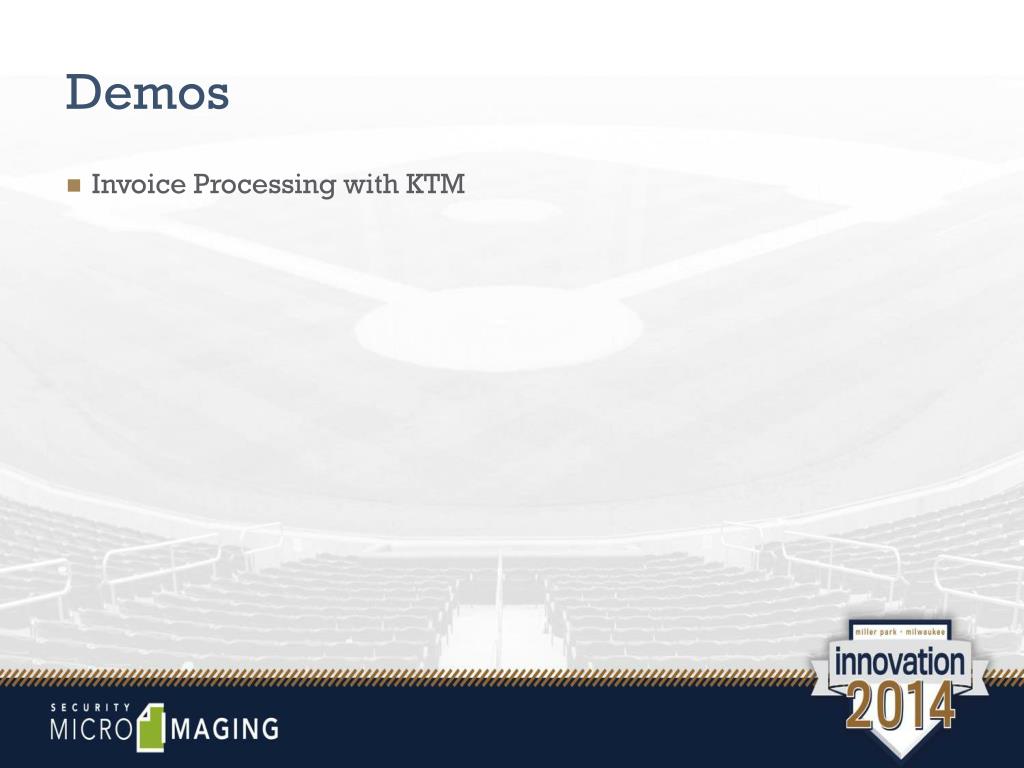 Demos

Invoice Processing with KTM

SECURITY MICRO IMAGING

miller park • milwaukee
innovation
2014